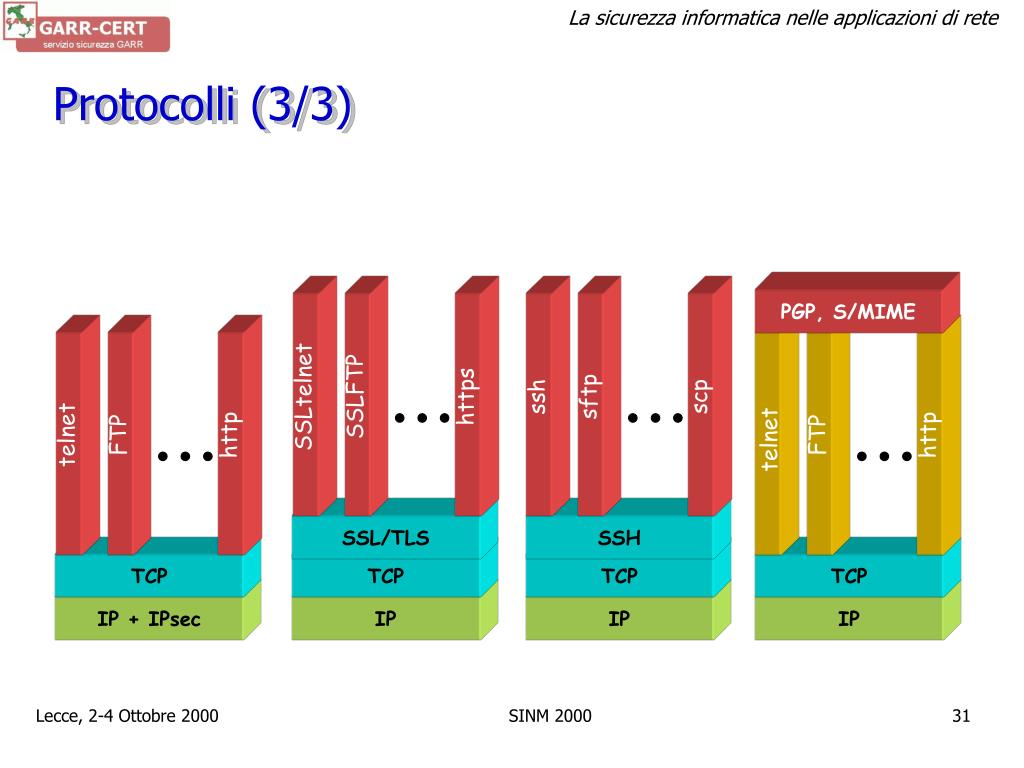 GARR-CERT
servizio sicurezza GARR

La sicurezza informatica nelle applicazioni di rete

Protocolli (3/3)

telnet FTP ... http
TCP
IP + IPsec

SSLtelnet SSLFTP ... https
SSL/TLS
TCP
IP

ssh sftp ... scp
SSH
TCP
IP

PGP, S/MIME
telnet FTP ... http
TCP
IP

Lecce, 2-4 Ottobre 2000

SINM 2000

31